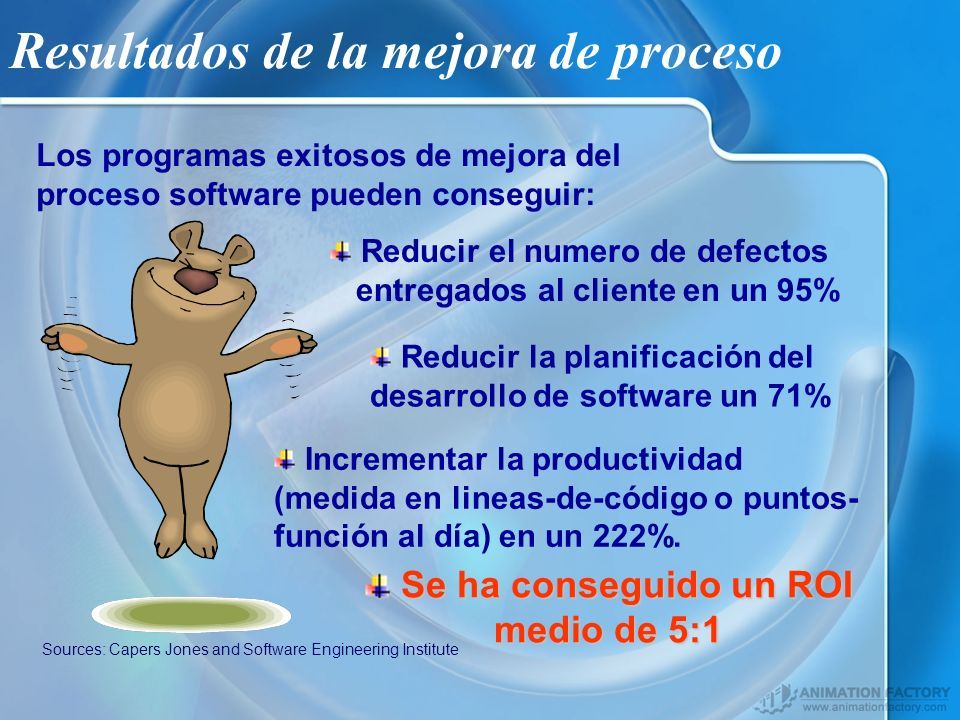 Resultados de la mejora de proceso

Los programas exitosos de mejora del proceso software pueden conseguir:

Reducir el numero de defectos entregados al cliente en un 95%

Reducir la planificación del desarrollo de software un 71%

Incrementar la productividad (medida en lineas-de-código o puntos-función al día) en un 222%.

Se ha conseguido un ROI medio de 5:1

Sources: Capers Jones and Software Engineering Institute

ANIMATION FACTORY
www.animationfactory.com